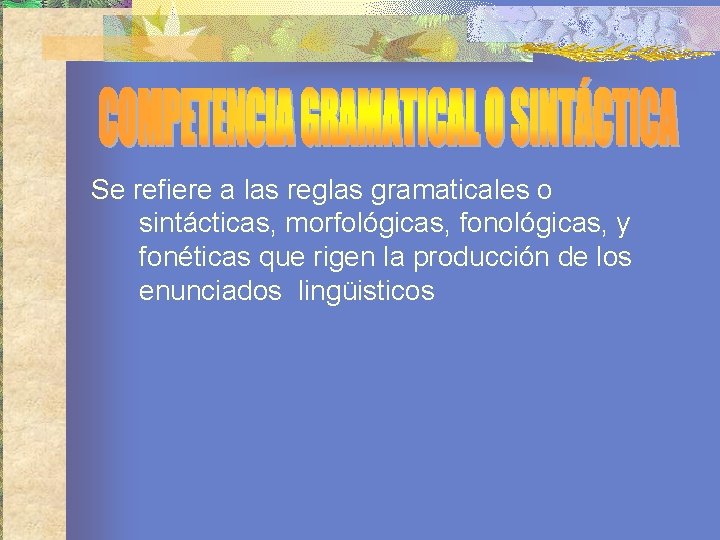 COMPETENCIA GRAMATICAL O SINTÁCTICA

Se refiere a las reglas gramaticales o sintácticas, morfológicas, fonológicas, y fonéticas que rigen la producción de los enunciados lingüisticos